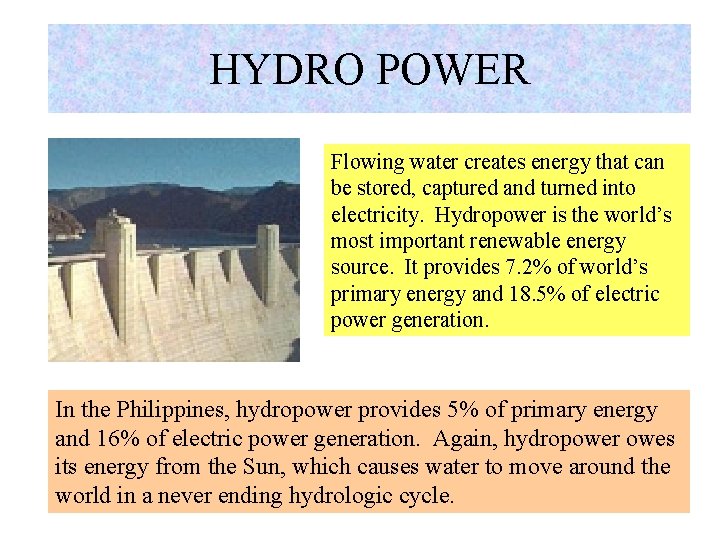 HYDRO POWER

Flowing water creates energy that can be stored, captured and turned into electricity. Hydropower is the world's most important renewable energy source. It provides 7.2% of world's primary energy and 18.5% of electric power generation.

In the Philippines, hydropower provides 5% of primary energy and 16% of electric power generation. Again, hydropower owes its energy from the Sun, which causes water to move around the world in a never ending hydrologic cycle.